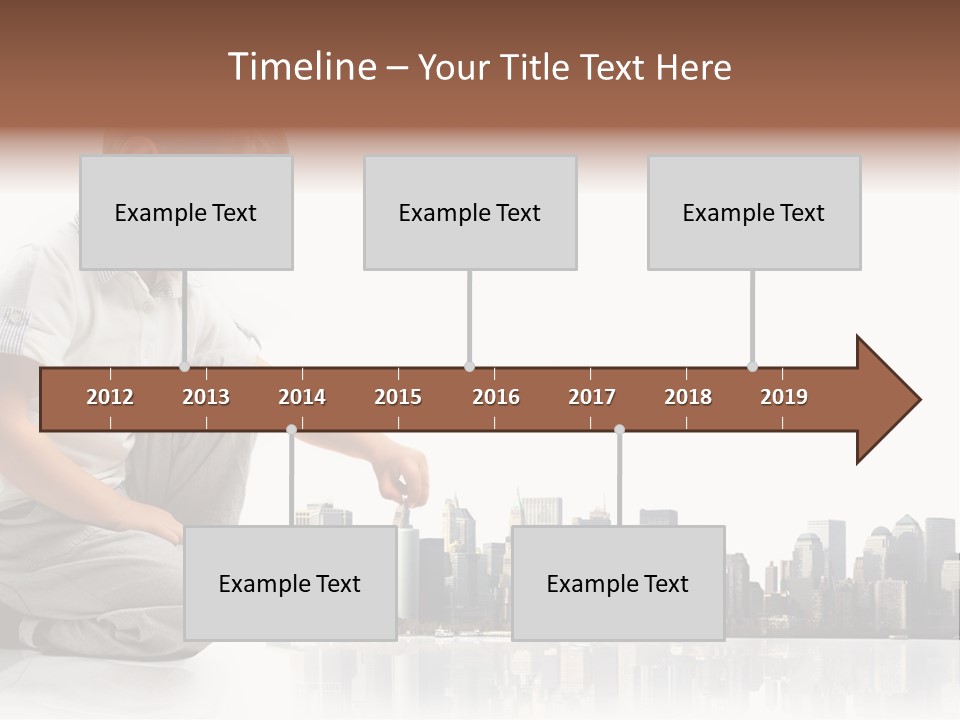 Timeline – Your Title Text Here

Example Text

Example Text

Example Text

2012 2013 2014 2015 2016 2017 2018 2019

Example Text

Example Text